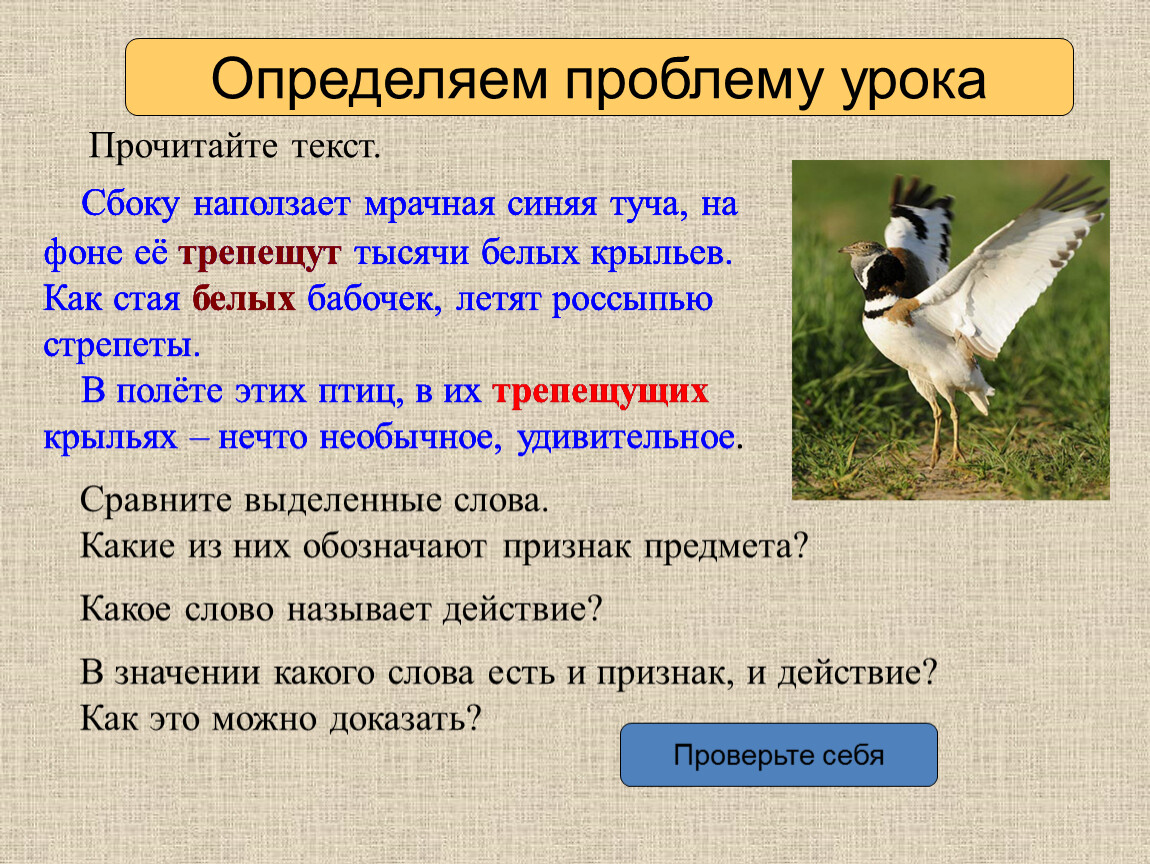 Определяем проблему урока

Прочитайте текст.

Сбоку наползает мрачная синяя туча, на фоне её трепещут тысячи белых крыльев. Как стая белых бабочек, летят россыпью стрепеты.

В полёте этих птиц, в их трепещущих крыльях – нечто необычное, удивительное.

Сравните выделенные слова.
Какие из них обозначают признак предмета?

Какое слово называет действие?

В значении какого слова есть и признак, и действие?
Как это можно доказать?

Проверьте себя